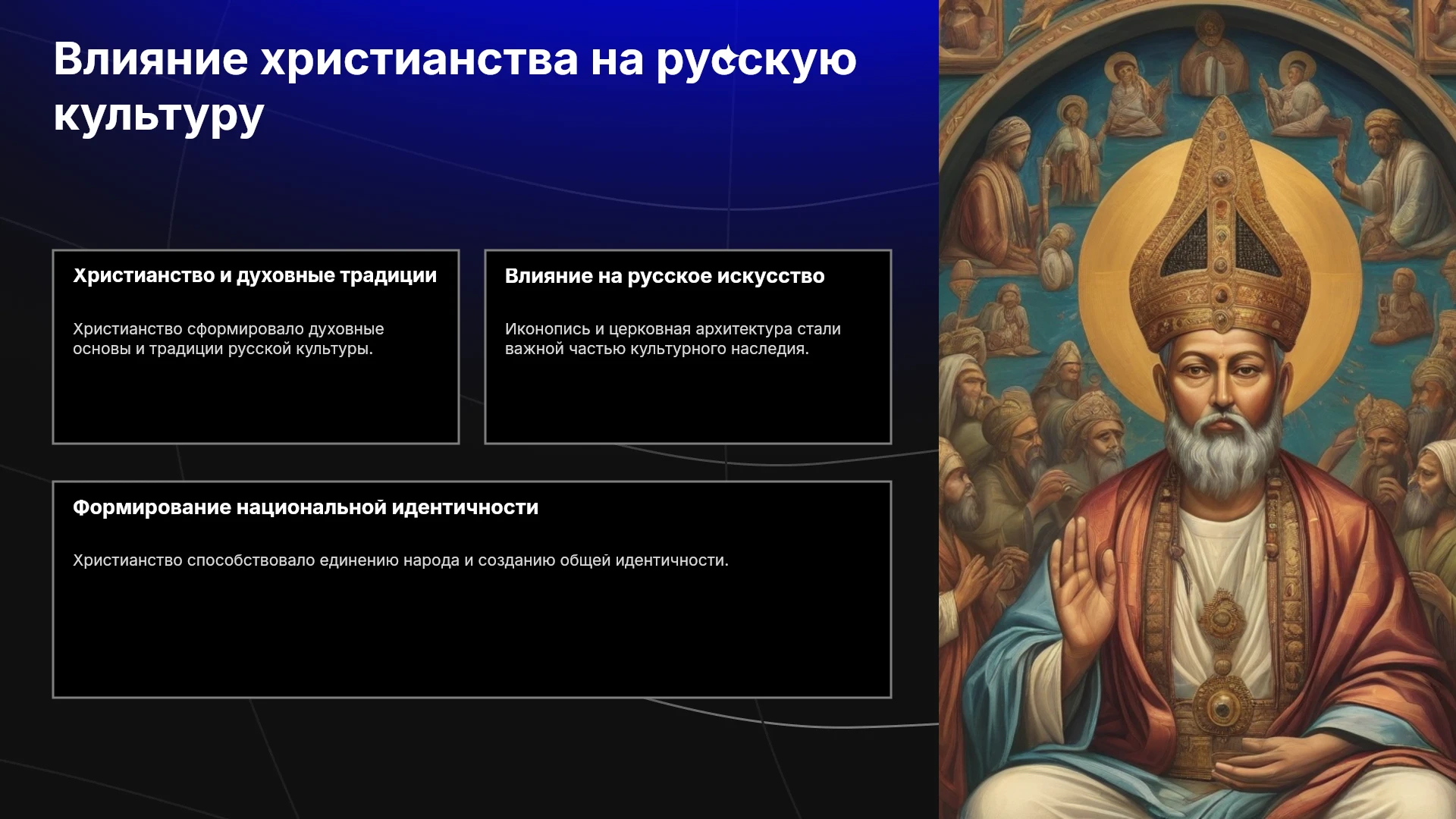 Влияние христианства на русскую культуру

Христианство и духовные традиции

Христианство сформировало духовные основы и традиции русской культуры.

Влияние на русское искусство

Иконопись и церковная архитектура стали важной частью культурного наследия.

Формирование национальной идентичности

Христианство способствовало единению народа и созданию общей идентичности.